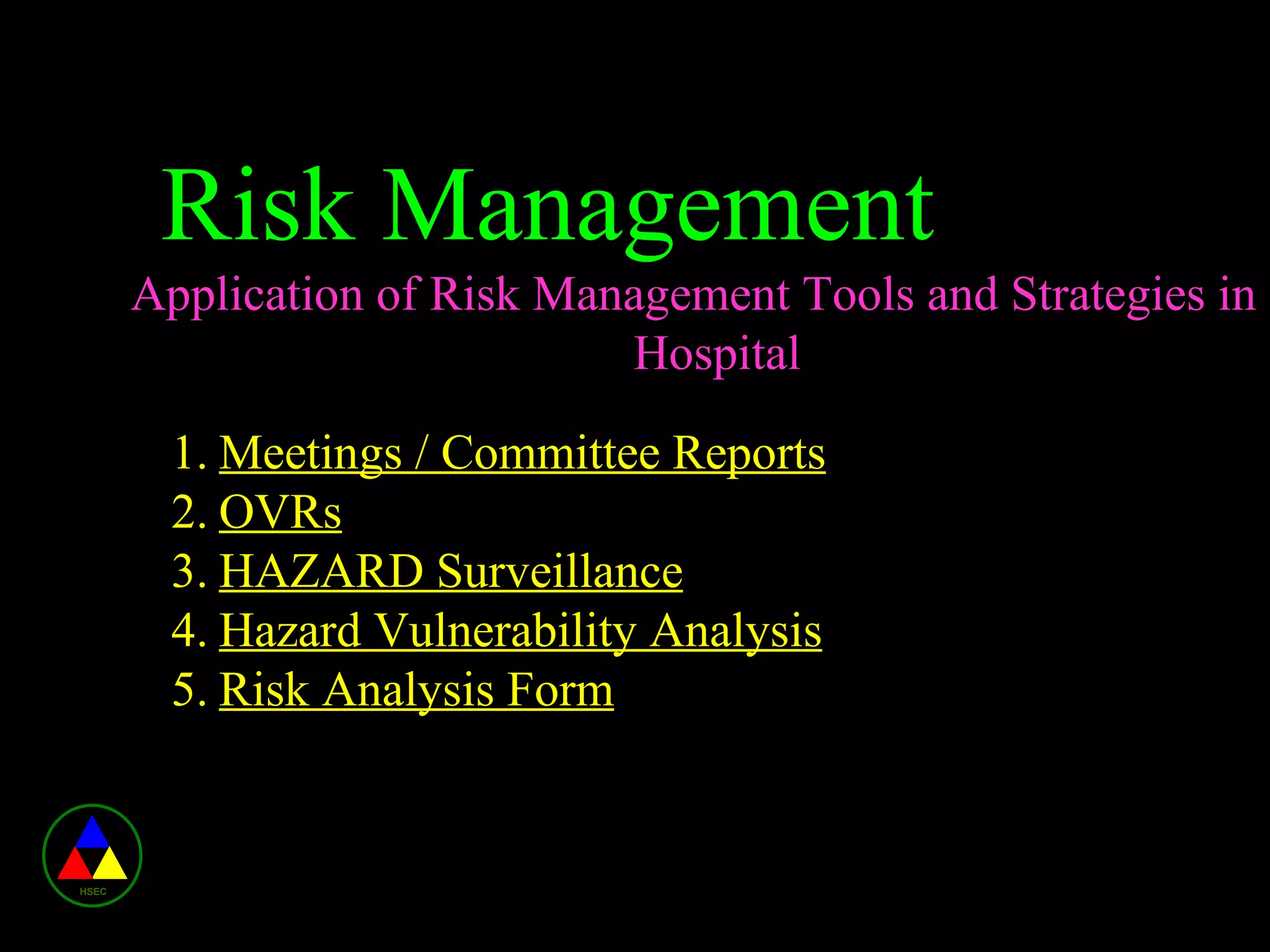 Risk Management

Application of Risk Management Tools and Strategies in Hospital

1. Meetings / Committee Reports
2. OVRs
3. HAZARD Surveillance
4. Hazard Vulnerability Analysis
5. Risk Analysis Form

HSEC